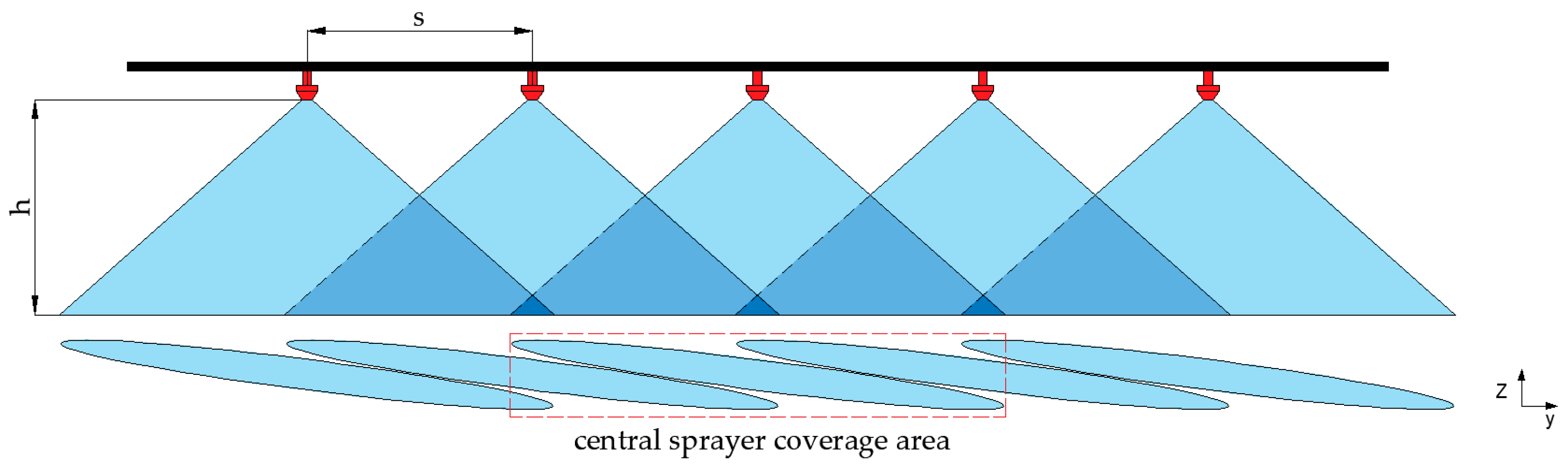 s

h

central sprayer coverage area

z

y